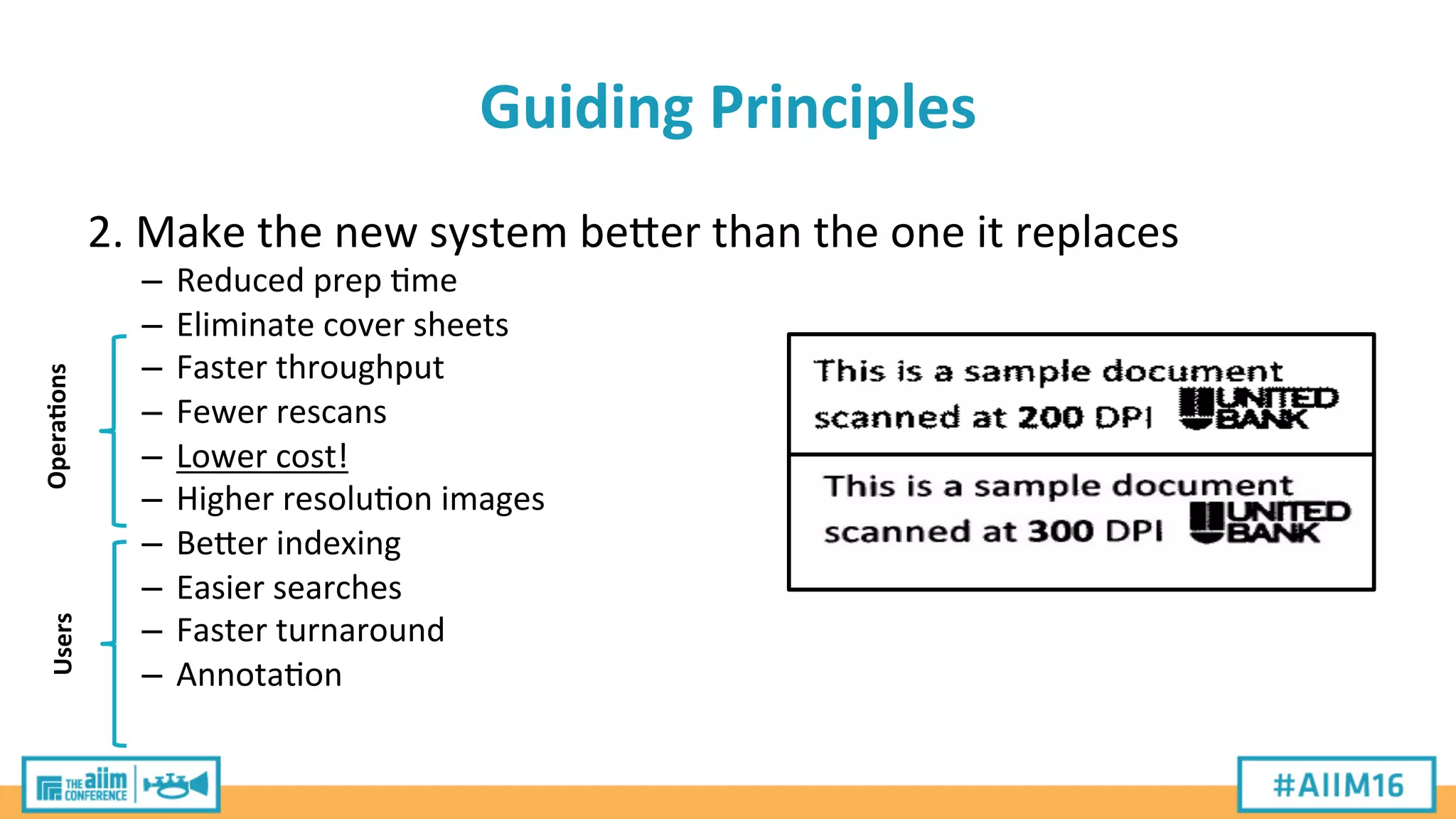 Guiding Principles

2. Make the new system better than the one it replaces

– Reduced prep time
– Eliminate cover sheets
– Faster throughput
– Fewer rescans
– Lower cost!
– Higher resolution images
– Better indexing
– Easier searches
– Faster turnaround
– Annotation

Operations

Users

This is a sample document scanned at 200 DPI UNITED BANK

This is a sample document scanned at 300 DPI UNITED BANK

THE aiim CONFERENCE

#AIIM16